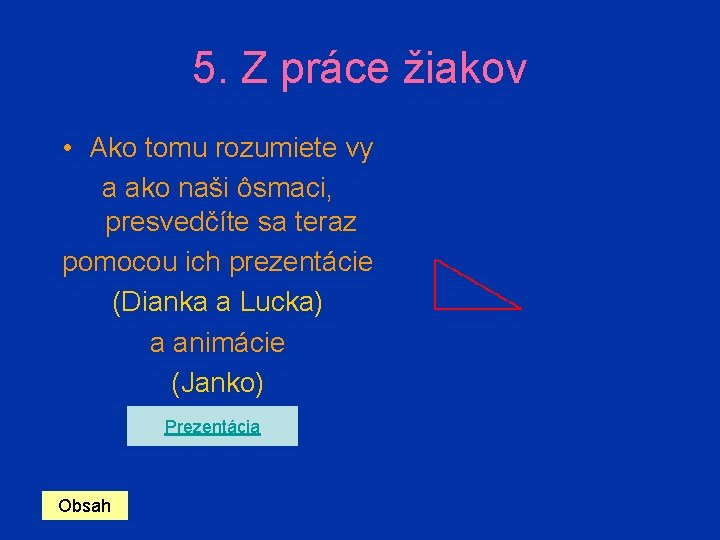 5. Z práce žiakov

• Ako tomu rozumiete vy a ako naši ôsmaci, presvedčíte sa teraz pomocou ich prezentácie (Dianka a Lucka) a animácie (Janko)

Prezentácia

Obsah